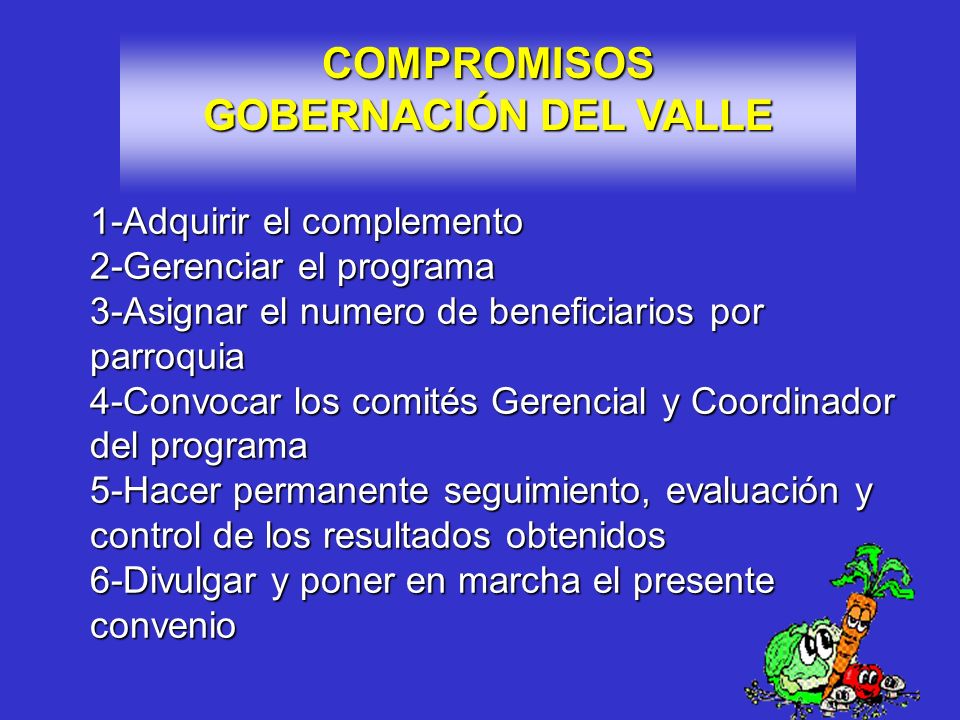 COMPROMISOS
GOBERNACIÓN DEL VALLE

1-Adquirir el complemento
2-Gerenciar el programa
3-Asignar el numero de beneficiarios por parroquia
4-Convocar los comités Gerencial y Coordinador del programa
5-Hacer permanente seguimiento, evaluación y control de los resultados obtenidos
6-Divulgar y poner en marcha el presente convenio